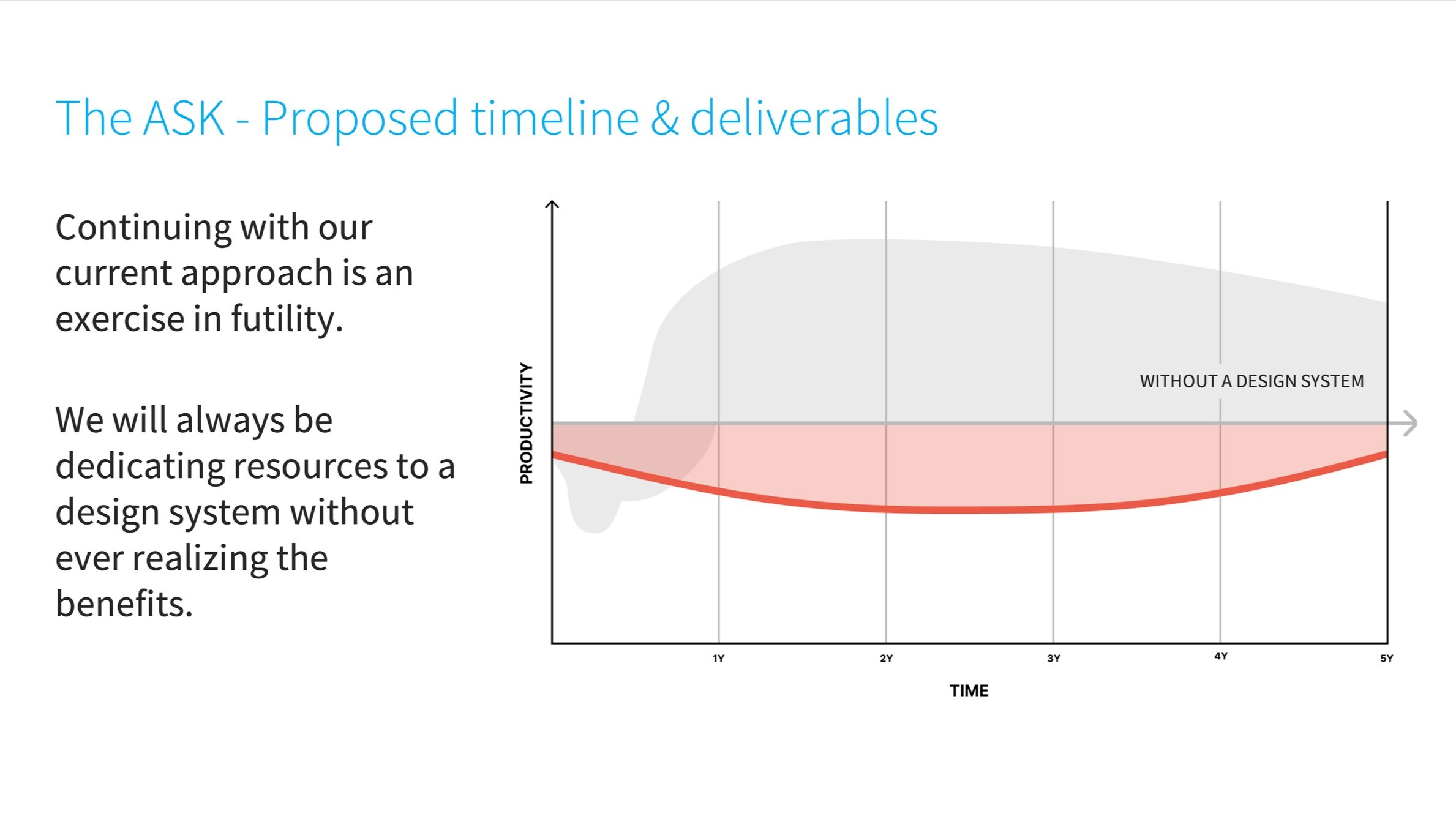 The ASK - Proposed timeline & deliverables

Continuing with our current approach is an exercise in futility.

We will always be dedicating resources to a design system without ever realizing the benefits.

PRODUCTIVITY

WITHOUT A DESIGN SYSTEM

1Y

2Y

3Y

4Y

5Y

TIME